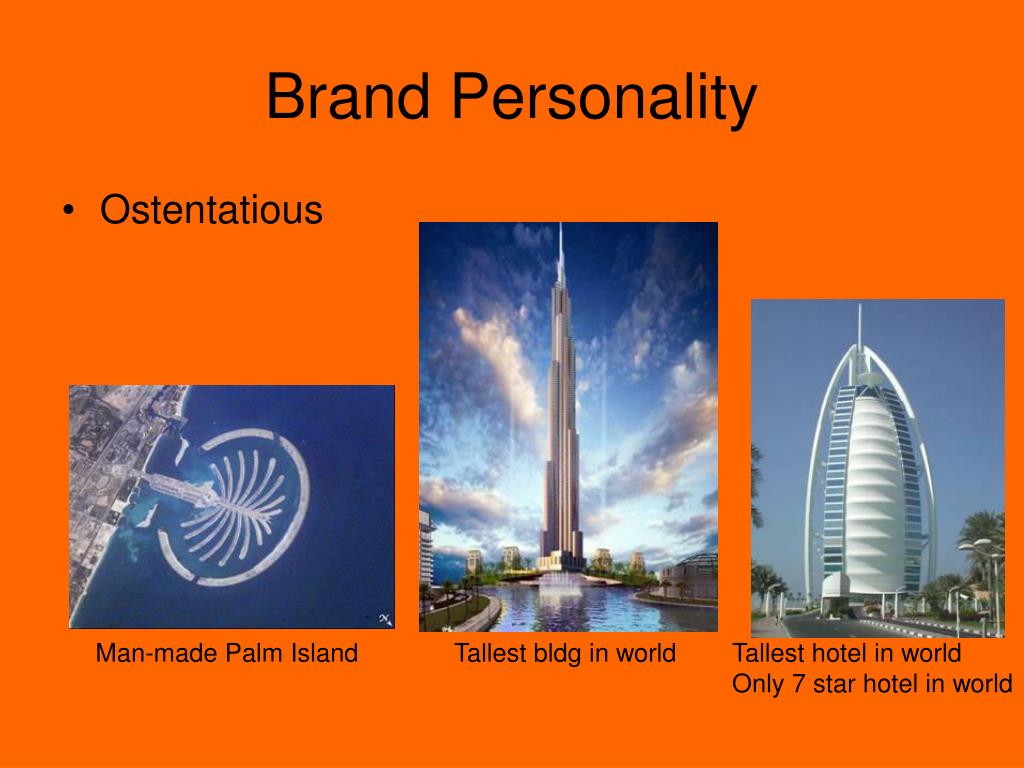 Brand Personality

• Ostentatious

Man-made Palm Island

Tallest bldg in world

Tallest hotel in world
Only 7 star hotel in world